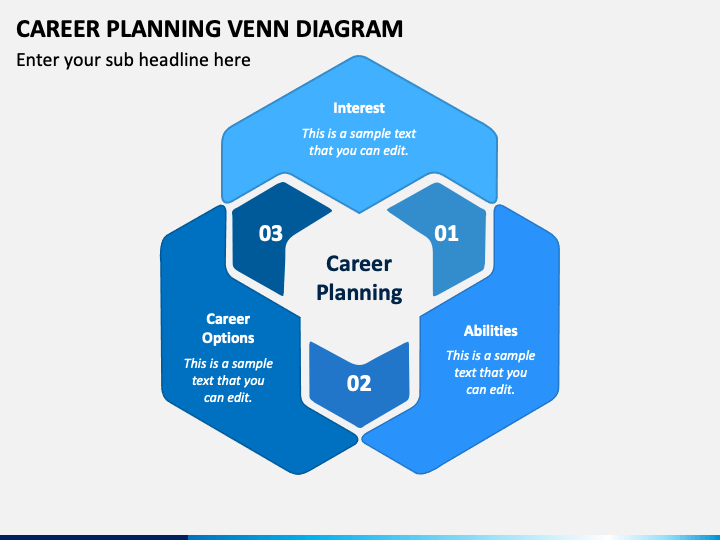 CAREER PLANNING VENN DIAGRAM

Enter your sub headline here

Interest

This is a sample text that you can edit.

03

01

Career Planning

Career Options

This is a sample text that you can edit.

02

Abilities

This is a sample text that you can edit.